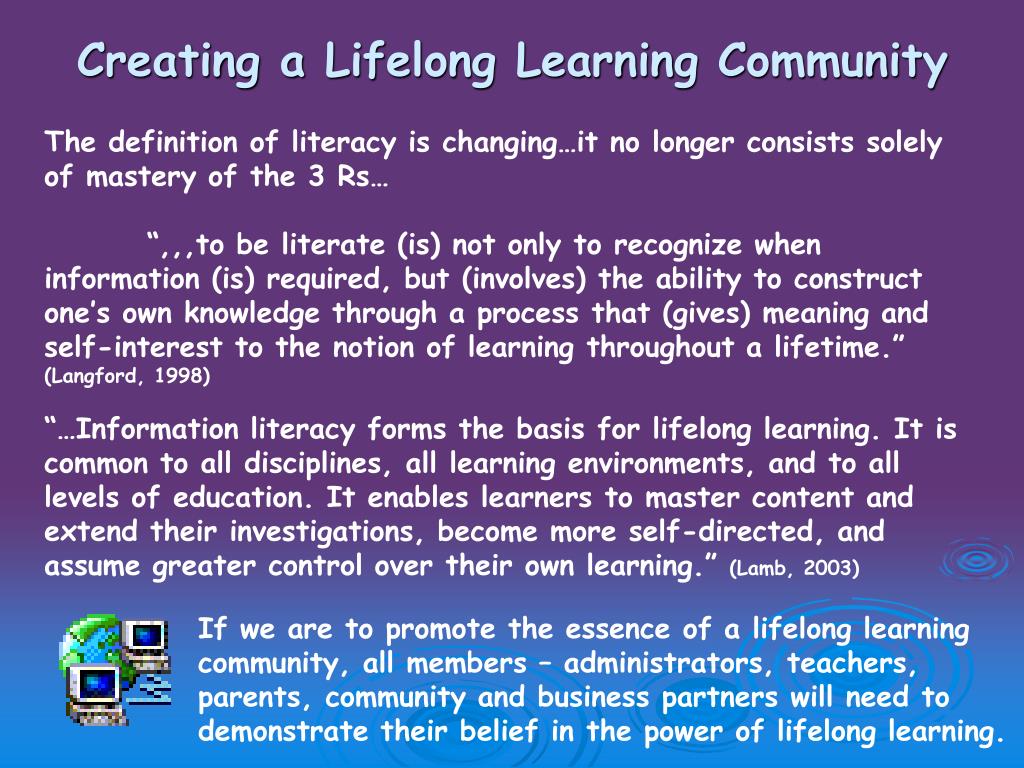 Creating a Lifelong Learning Community

The definition of literacy is changing…it no longer consists solely of mastery of the 3 Rs…

“,,,to be literate (is) not only to recognize when information (is) required, but (involves) the ability to construct one’s own knowledge through a process that (gives) meaning and self-interest to the notion of learning throughout a lifetime.” (Langford, 1998)

“…Information literacy forms the basis for lifelong learning. It is common to all disciplines, all learning environments, and to all levels of education. It enables learners to master content and extend their investigations, become more self-directed, and assume greater control over their own learning.” (Lamb, 2003)

If we are to promote the essence of a lifelong learning community, all members – administrators, teachers, parents, community and business partners will need to demonstrate their belief in the power of lifelong learning.